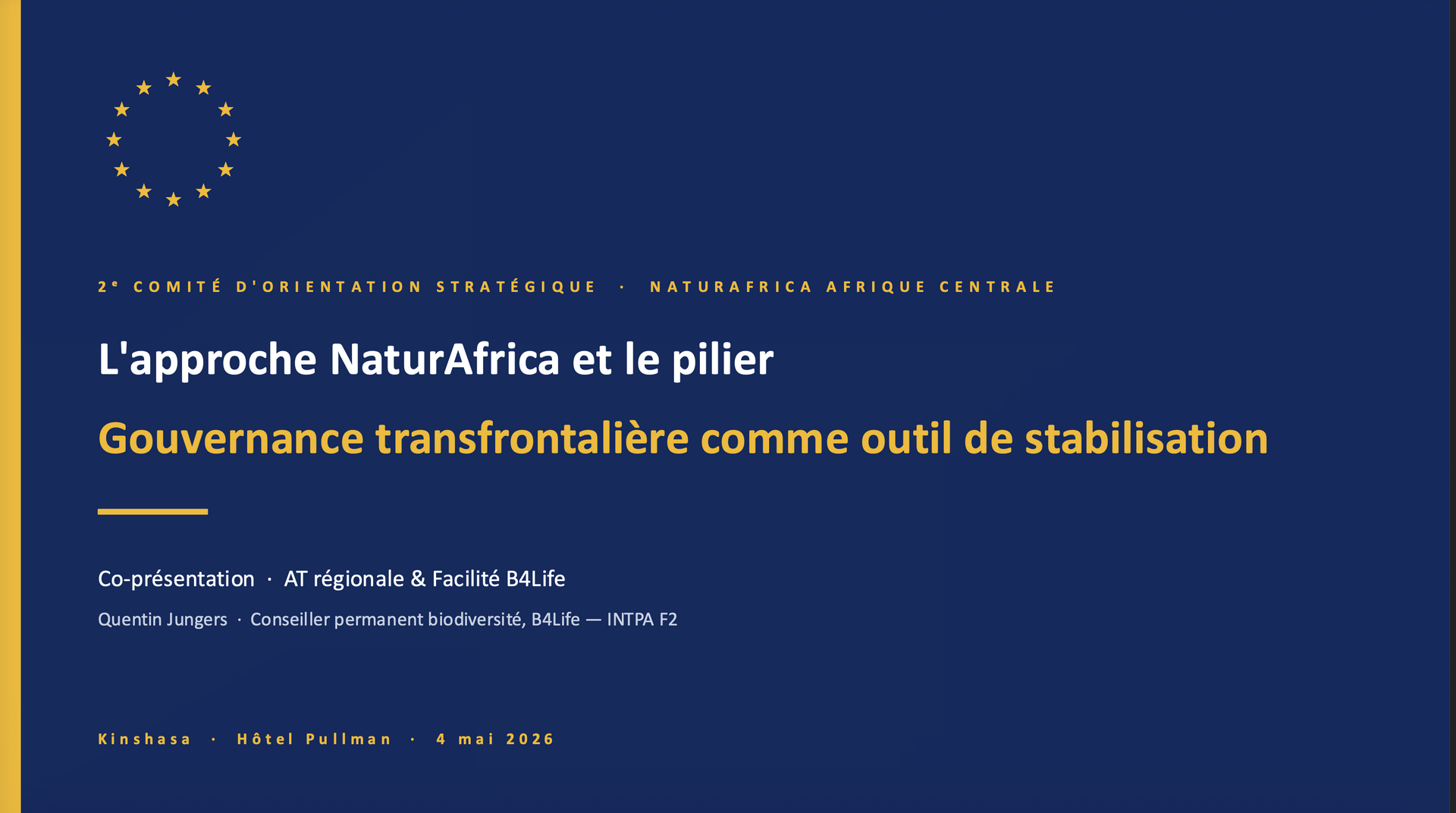 2ᵉ COMITÉ D'ORIENTATION STRATÉGIQUE · NATURAFRICA AFRIQUE CENTRALE

L'approche NaturAfrica et le pilier

Gouvernance transfrontalière comme outil de stabilisation

Co-présentation · AT régionale & Facilité B4Life

Quentin Jungers · Conseiller permanent biodiversité, B4Life — INTPA F2

Kinshasa · Hôtel Pullman · 4 mai 2026